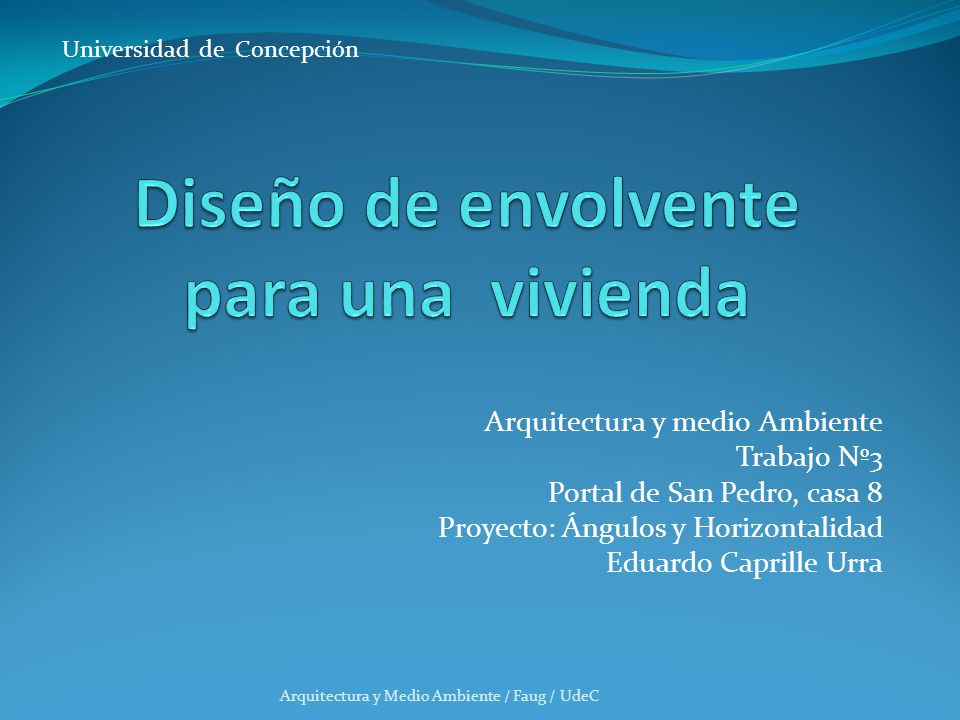 Universidad de Concepción

Diseño de envolvente para una vivienda

Arquitectura y medio Ambiente
Trabajo Nº3
Portal de San Pedro, casa 8
Proyecto: Ángulos y Horizontalidad
Eduardo Caprille Urra

Arquitectura y Medio Ambiente / Faug / UdeC